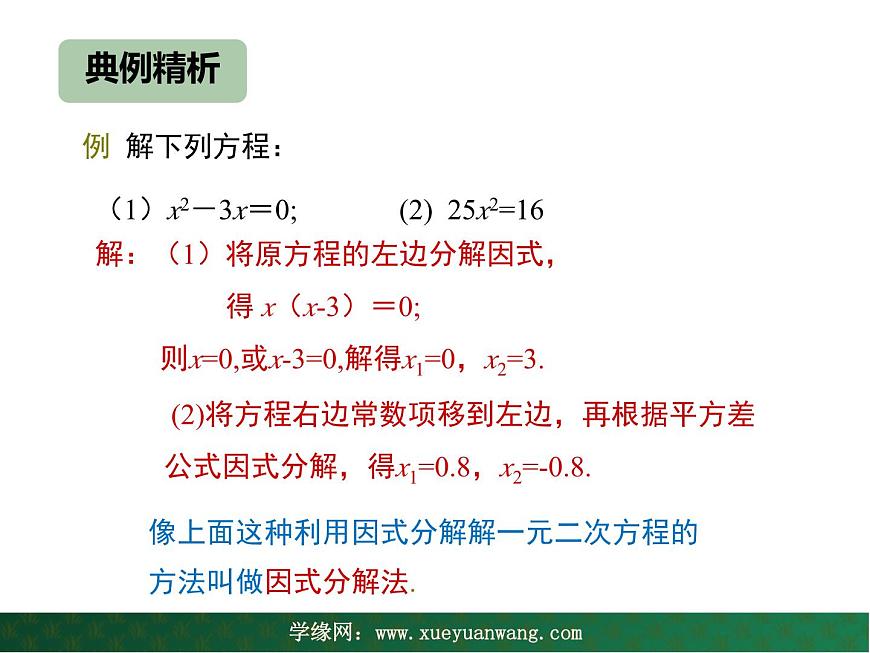 典例精析

例 解下列方程：

（1）$x^2-3x=0$;　　　(2) $25x^2=16$

解：（1）将原方程的左边分解因式，

得 $x(x-3)=0$;

则$x=0$,或$x-3=0$,解得$x_1=0$，$x_2=3$.

(2)将方程右边常数项移到左边，再根据平方差公式因式分解，得$x_1=0.8$，$x_2=-0.8$.

像上面这种利用因式分解解一元二次方程的方法叫做因式分解法.

学缘网：www.xueyuanwang.com